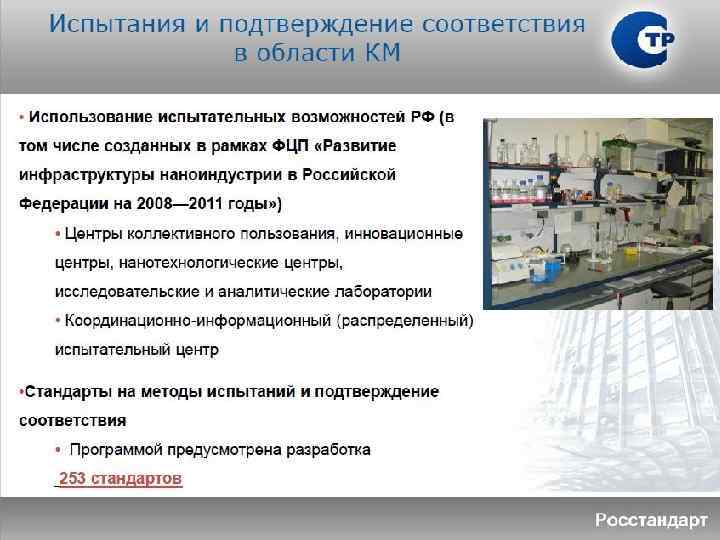 Испытания и подтверждение соответствия в области КМ

СТР

• Использование испытательных возможностей РФ (в том числе созданных в рамках ФЦП «Развитие инфраструктуры наноиндустрии в Российской Федерации на 2008—2011 годы»)

• Центры коллективного пользования, инновационные центры, нанотехнологические центры, исследовательские и аналитические лаборатории

• Координационно-информационный (распределенный) испытательный центр

•Стандарты на методы испытаний и подтверждение соответствия

• Программой предусмотрена разработка 253 стандартов

Росстандарт